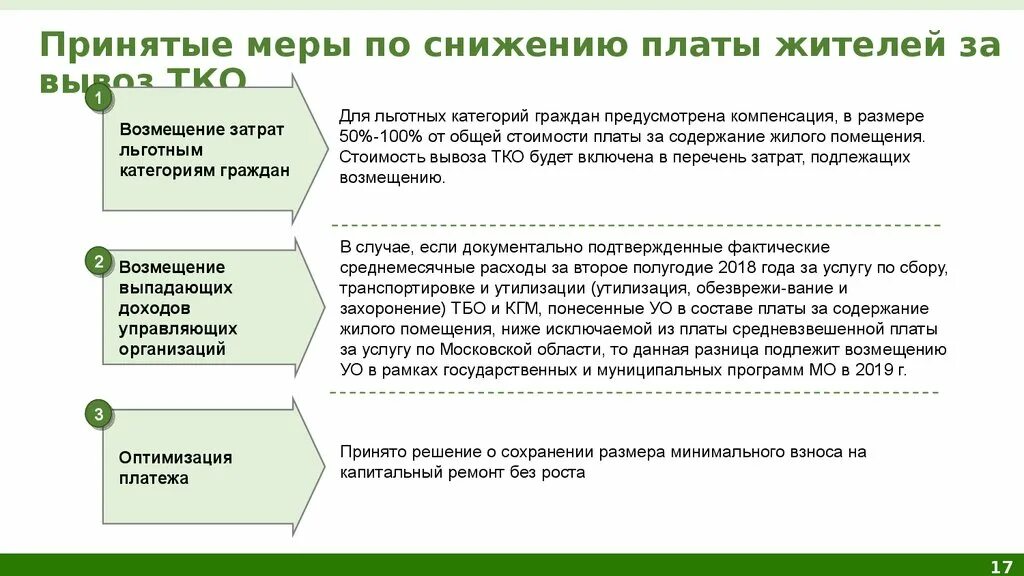 Принятые меры по снижению платы жителей за вывоз ТКО

1

Возмещение затрат льготным категориям граждан

Для льготных категорий граждан предусмотрена компенсация, в размере 50%-100% от общей стоимости платы за содержание жилого помещения. Стоимость вывоза ТКО будет включена в перечень затрат, подлежащих возмещению.

2

Возмещение выпадающих доходов управляющих организаций

В случае, если документально подтвержденные фактические среднемесячные расходы за второе полугодие 2018 года за услугу по сбору, транспортировке и утилизации (утилизация, обезврежи-вание и захоронение) ТБО и КГМ, понесенные УО в составе платы за содержание жилого помещения, ниже исключаемой из платы средневзвешенной платы за услугу по Московской области, то данная разница подлежит возмещению УО в рамках государственных и муниципальных программ МО в 2019 г.

3

Оптимизация платежа

Принято решение о сохранении размера минимального взноса на капитальный ремонт без роста

17